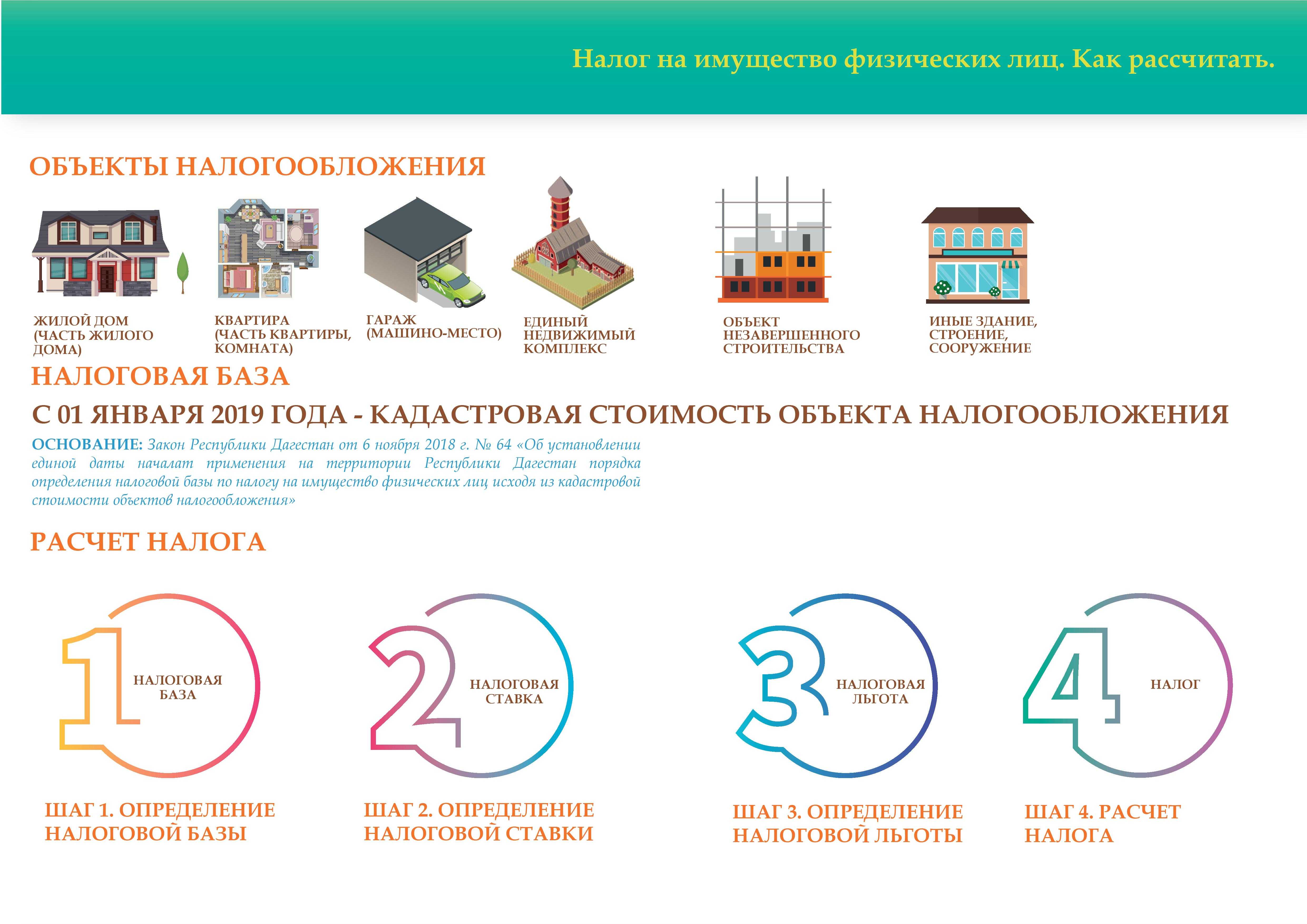 Налог на имущество физических лиц. Как рассчитать.

ОБЪЕКТЫ НАЛОГООБЛОЖЕНИЯ

ЖИЛОЙ ДОМ (ЧАСТЬ ЖИЛОГО ДОМА)

КВАРТИРА (ЧАСТЬ КВАРТИРЫ, КОМНАТА)

ГАРАЖ (МАШИНО-МЕСТО)

ЕДИНЫЙ НЕДВИЖИМЫЙ КОМПЛЕКС

ОБЪЕКТ НЕЗАВЕРШЕННОГО СТРОИТЕЛЬСТВА

ИНЫЕ ЗДАНИЕ, СТРОЕНИЕ, СООРУЖЕНИЕ

НАЛОГОВАЯ БАЗА

С 01 ЯНВАРЯ 2019 ГОДА - КАДАСТРОВАЯ СТОИМОСТЬ ОБЪЕКТА НАЛОГООБЛОЖЕНИЯ

ОСНОВАНИЕ: Закон Республики Дагестан от 6 ноября 2018 г. № 64 «Об установлении единой даты началат применения на территории Республики Дагестан порядка определения налоговой базы по налогу на имущество физических лиц исходя из кадастровой стоимости объектов налогообложения»

РАСЧЕТ НАЛОГА

1 НАЛОГОВАЯ БАЗА

2 НАЛОГОВАЯ СТАВКА

3 НАЛОГОВАЯ ЛЬГОТА

4 НАЛОГ

ШАГ 1. ОПРЕДЕЛЕНИЕ НАЛОГОВОЙ БАЗЫ

ШАГ 2. ОПРЕДЕЛЕНИЕ НАЛОГОВОЙ СТАВКИ

ШАГ 3. ОПРЕДЕЛЕНИЕ НАЛОГОВОЙ ЛЬГОТЫ

ШАГ 4. РАСЧЕТ НАЛОГА